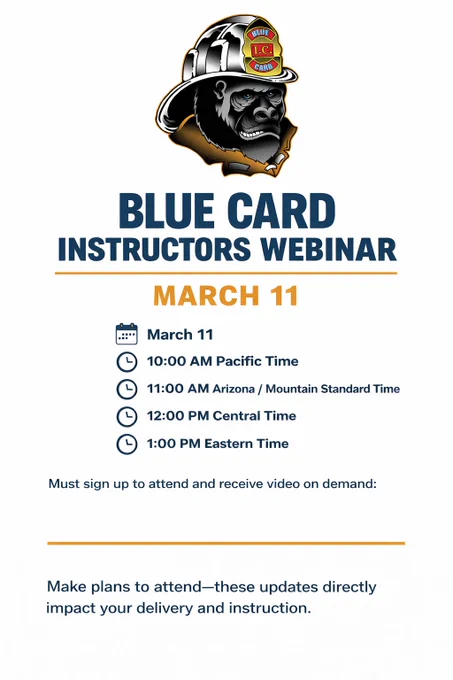 BLUE
I.C.
CARD

BLUE CARD
INSTRUCTORS WEBINAR

MARCH 11

March 11
10:00 AM Pacific Time
11:00 AM Arizona / Mountain Standard Time
12:00 PM Central Time
1:00 PM Eastern Time

Must sign up to attend and receive video on demand:

Make plans to attend—these updates directly impact your delivery and instruction.